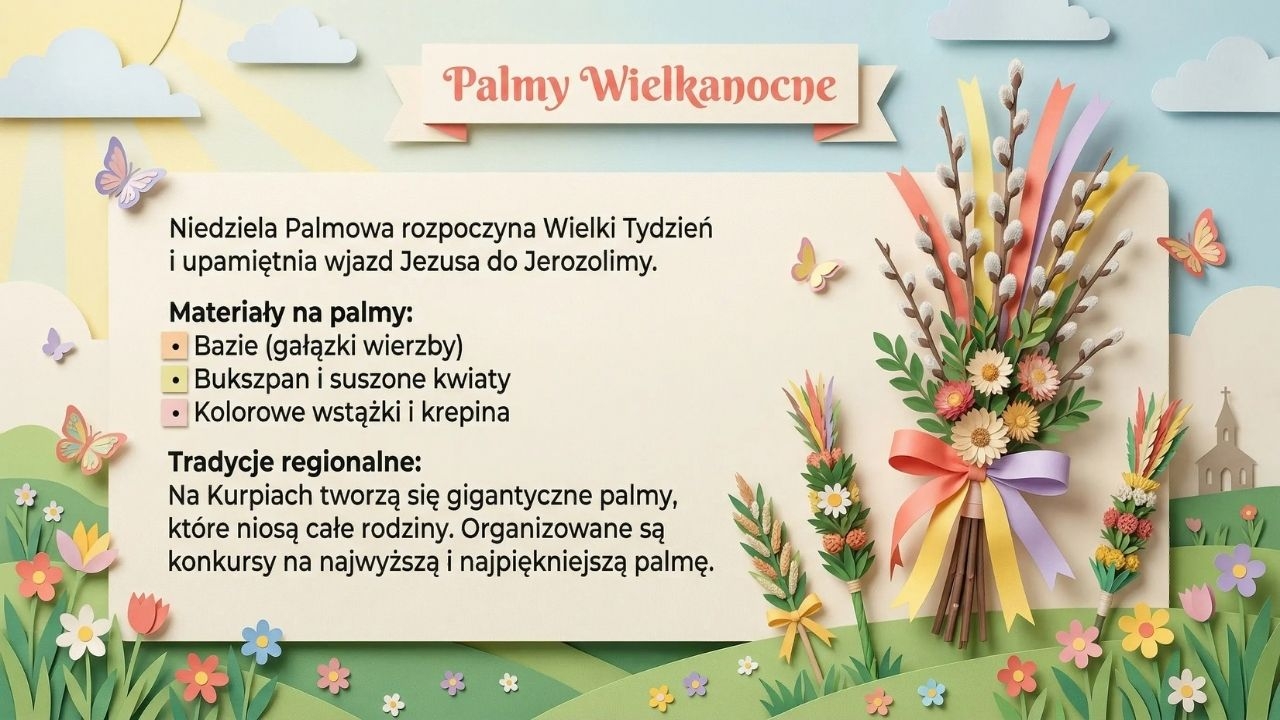 Palmy Wielkanocne

Niedziela Palmowa rozpoczyna Wielki Tydzień i upamiętnia wjazd Jezusa do Jerozolimy.

Materiały na palmy:
• Bazie (gałązki wierzby)
• Bukszpan i suszone kwiaty
• Kolorowe wstążki i krepina

Tradycje regionalne:
Na Kurpiach tworzą się gigantyczne palmy, które niosą całe rodziny. Organizowane są konkursy na najwyższą i najpiękniejszą palmę.